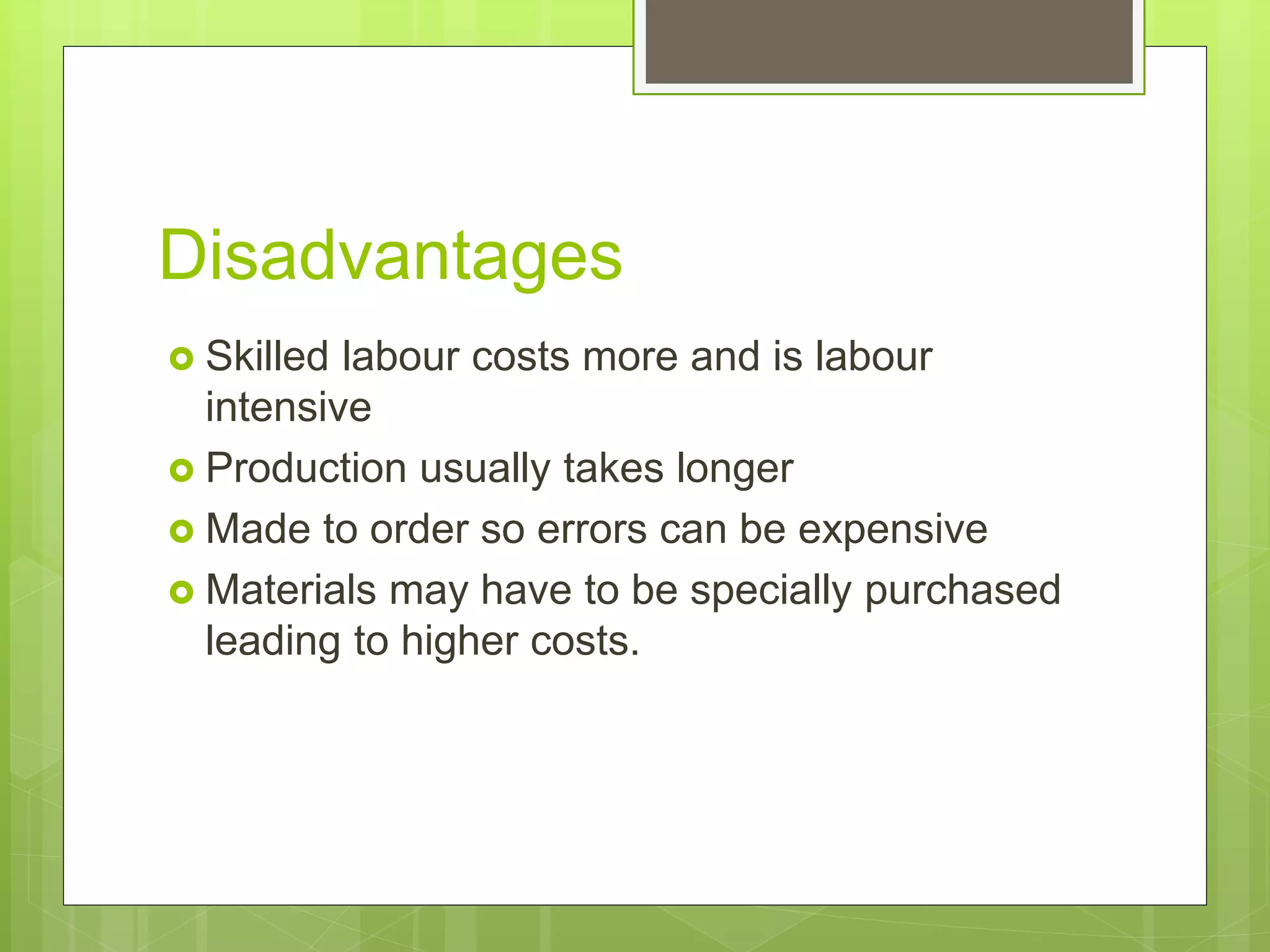 Disadvantages

- Skilled labour costs more and is labour intensive
- Production usually takes longer
- Made to order so errors can be expensive
- Materials may have to be specially purchased leading to higher costs.